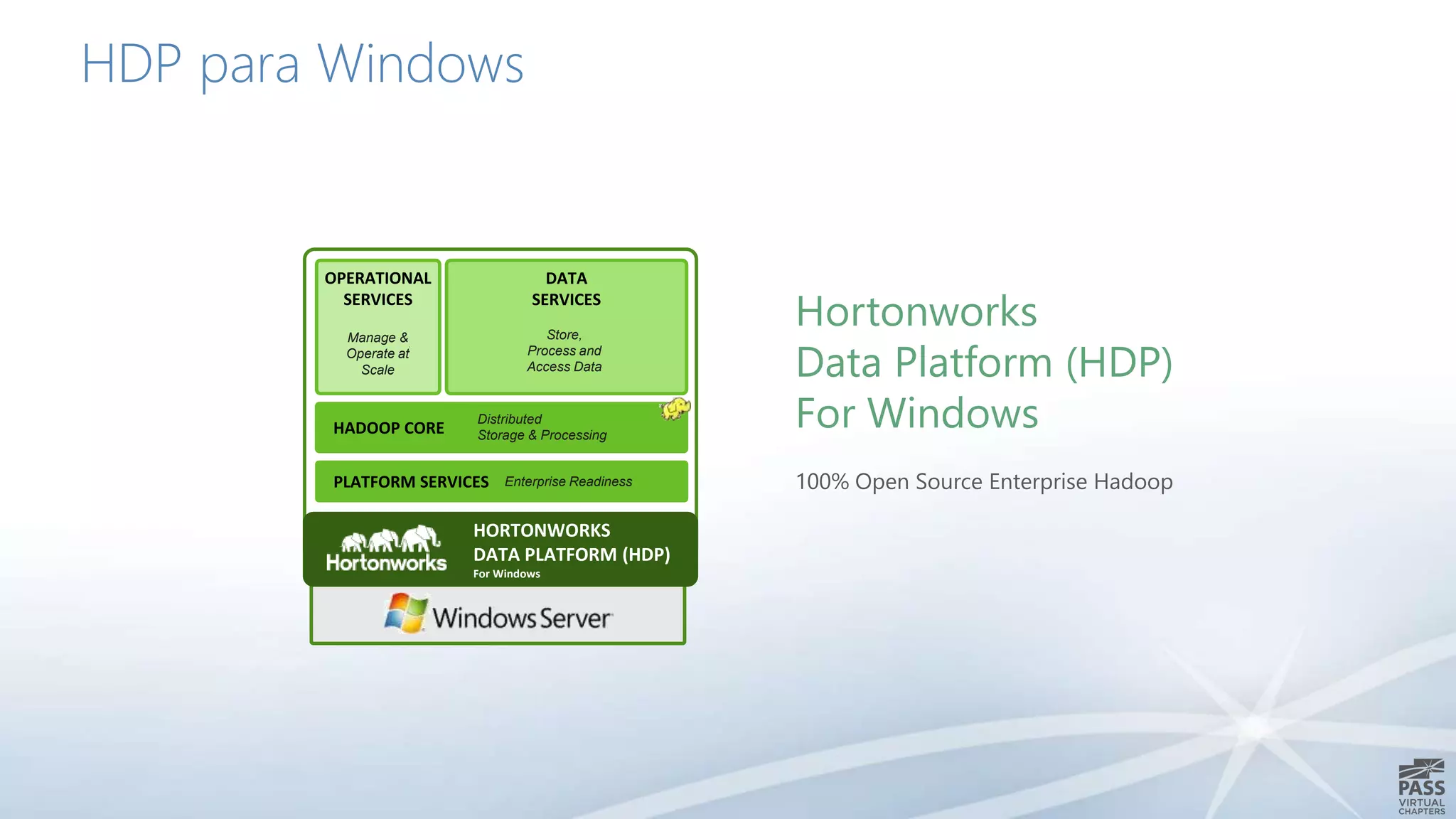 HDP para Windows

OPERATIONAL SERVICES

Manage & Operate at Scale

DATA SERVICES

Store, Process and Access Data

HADOOP CORE

Distributed Storage & Processing

PLATFORM SERVICES

Enterprise Readiness

Hortonworks

HORTONWORKS DATA PLATFORM (HDP)

For Windows

Windows Server

Hortonworks
Data Platform (HDP)
For Windows

100% Open Source Enterprise Hadoop

PASS
VIRTUAL
CHAPTERS